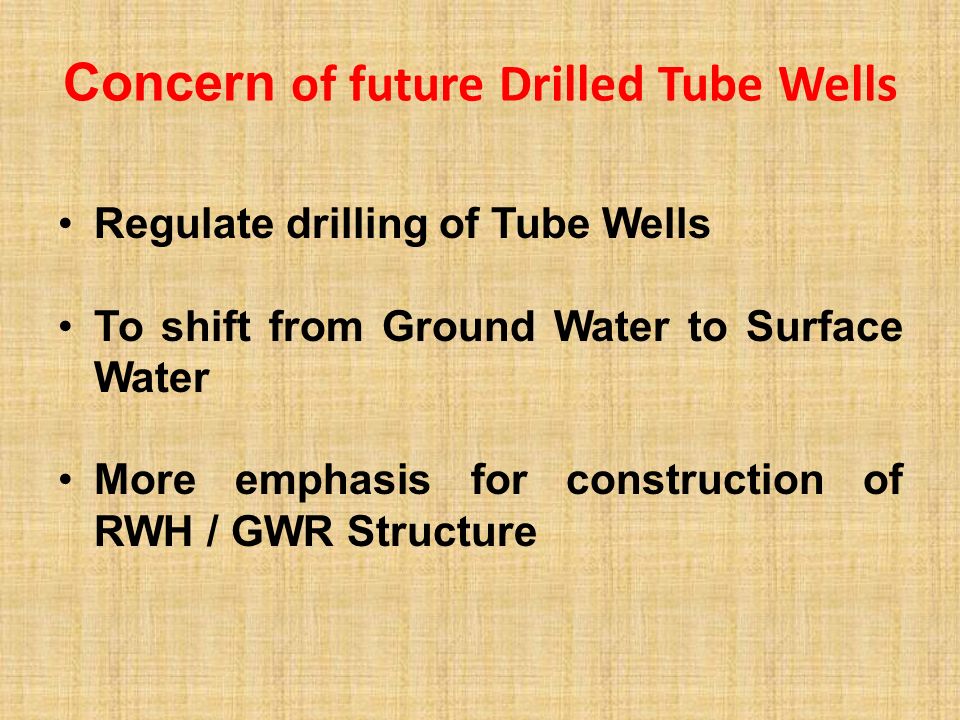 Concern of future Drilled Tube Wells

• Regulate drilling of Tube Wells

• To shift from Ground Water to Surface Water

• More emphasis for construction of RWH / GWR Structure